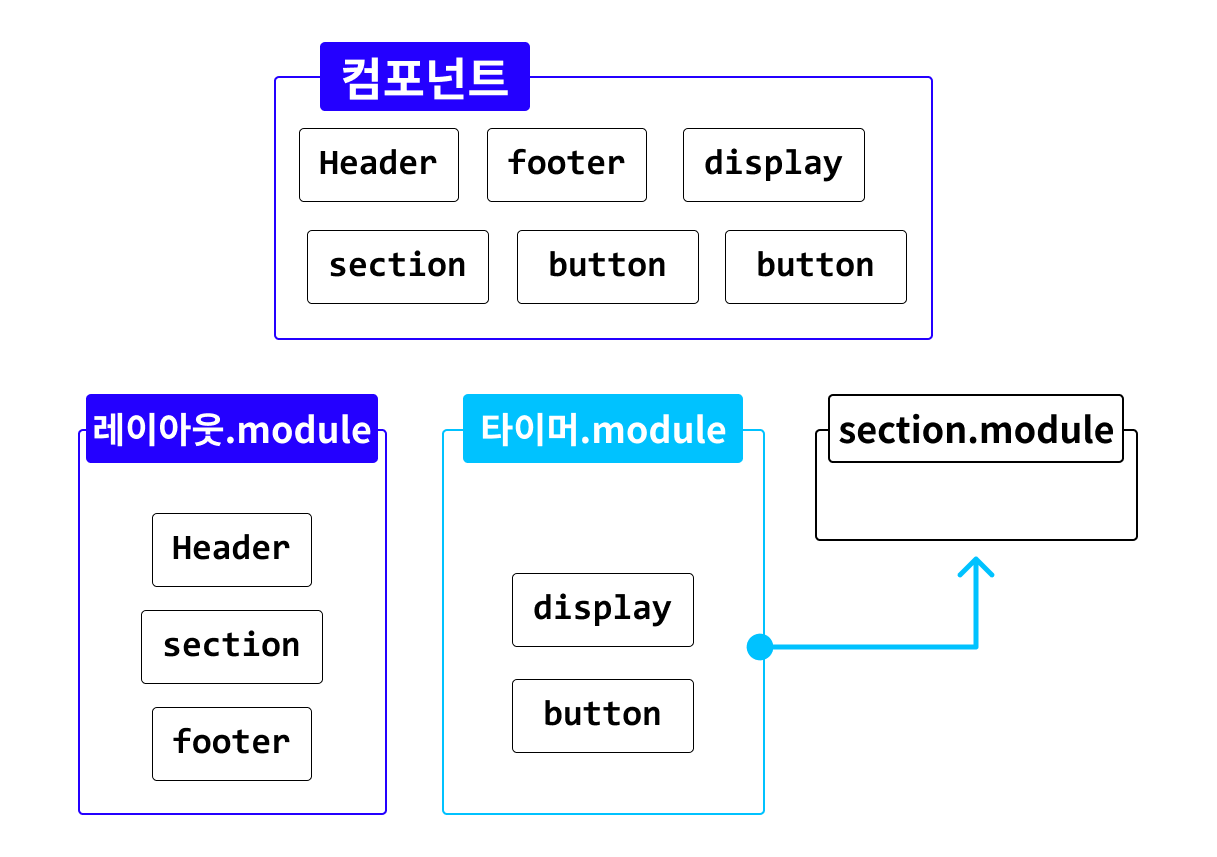 컴포넌트

Header
footer
display
section
button
button

레이아웃.module

Header
section
footer

타이머.module

display
button

section.module